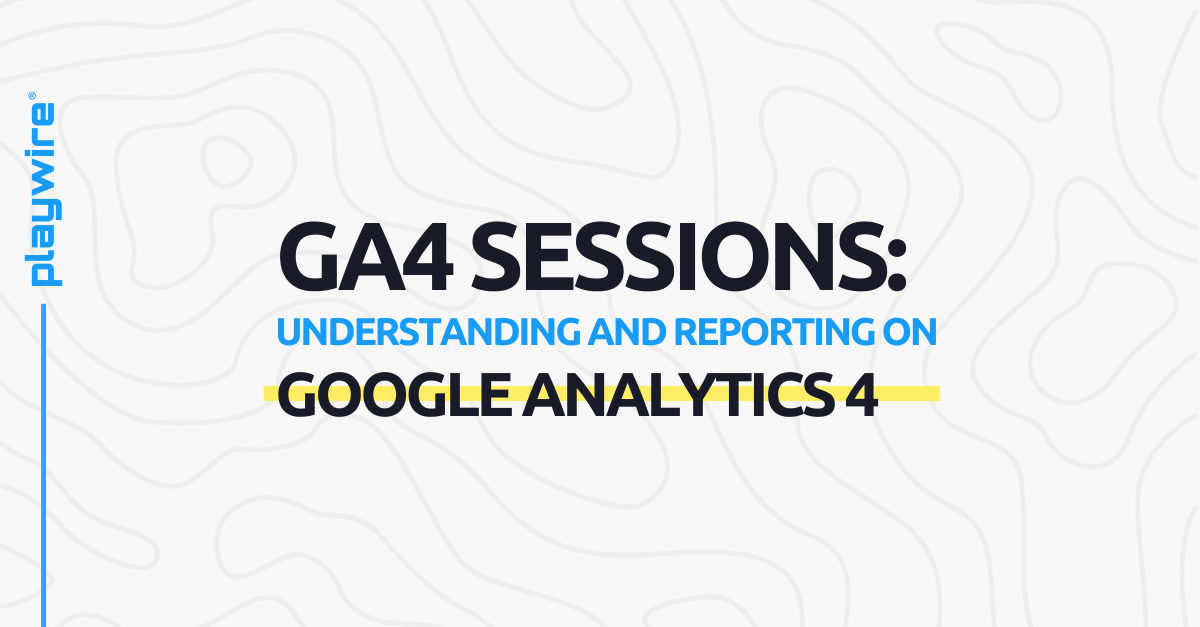 playwire®

GA4 SESSIONS:
UNDERSTANDING AND REPORTING ON
GOOGLE ANALYTICS 4